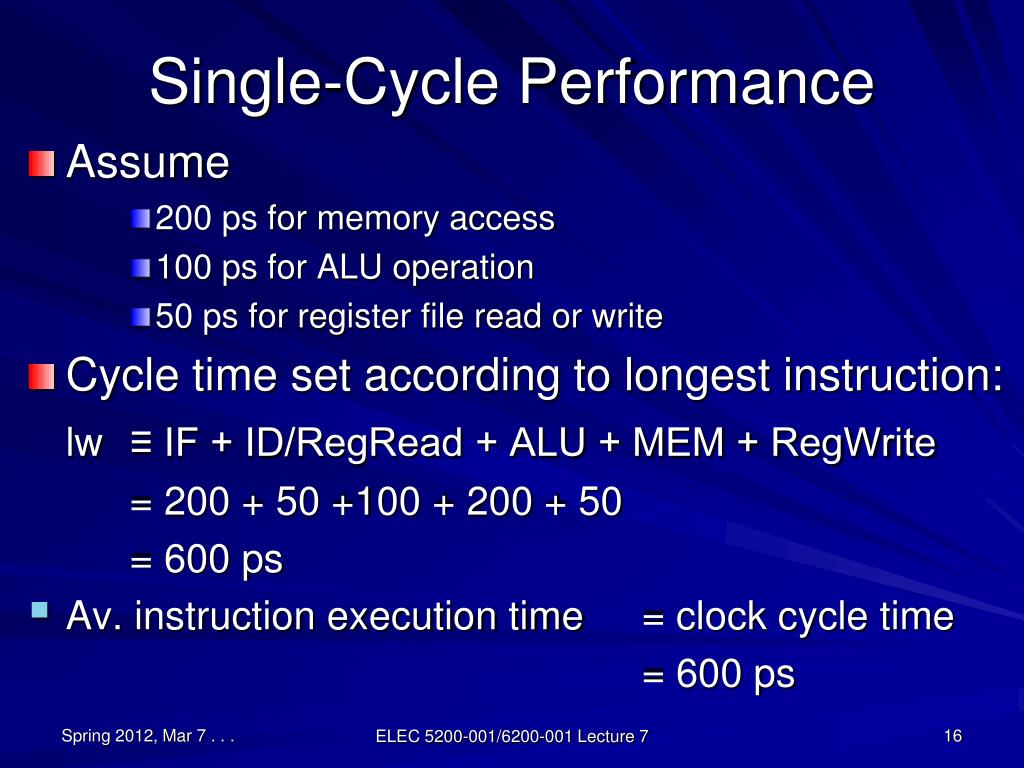 Single-Cycle Performance

Assume

200 ps for memory access

100 ps for ALU operation

50 ps for register file read or write

Cycle time set according to longest instruction:

lw ≡ IF + ID/RegRead + ALU + MEM + RegWrite

= 200 + 50 +100 + 200 + 50

= 600 ps

Av. instruction execution time = clock cycle time

= 600 ps

Spring 2012, Mar 7 . . .

ELEC 5200-001/6200-001 Lecture 7

16